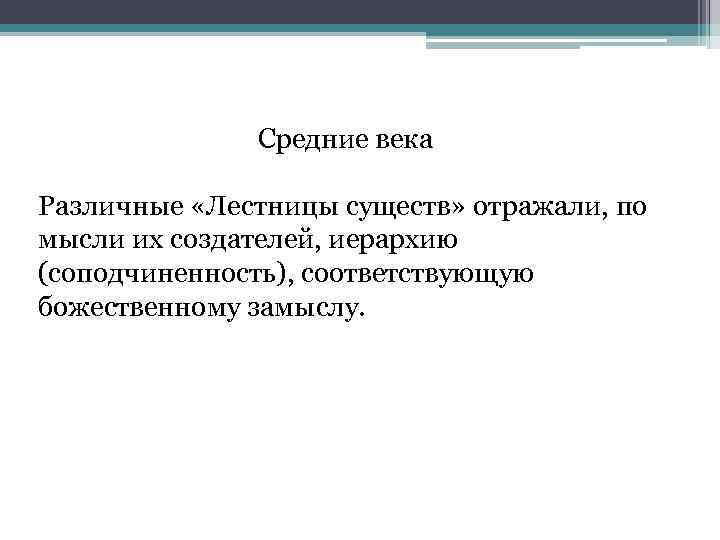 Средние века

Различные «Лестницы существ» отражали, по мысли их создателей, иерархию (соподчиненность), соответствующую божественному замыслу.